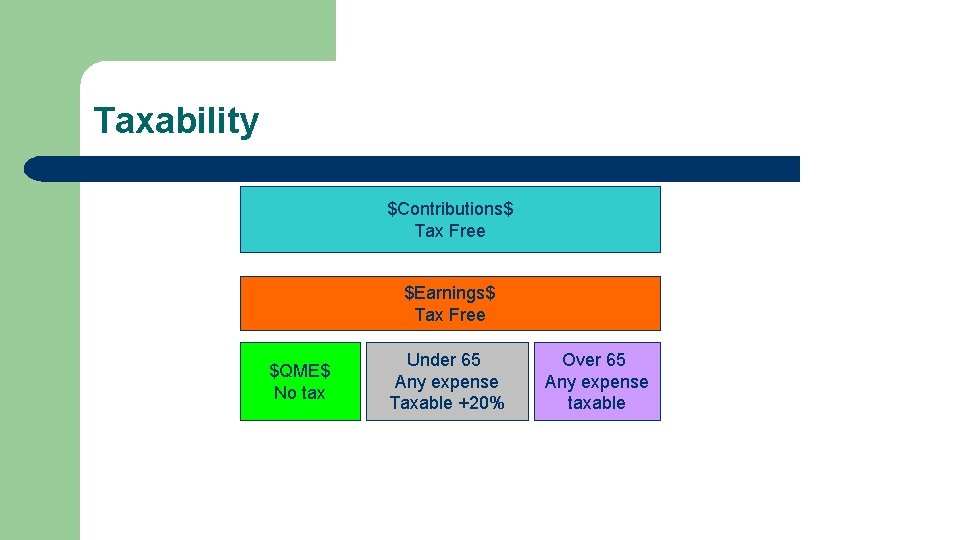 Taxability

$Contributions$
Tax Free

$Earnings$
Tax Free

$QME$
No tax

Under 65
Any expense
Taxable +20%

Over 65
Any expense
taxable